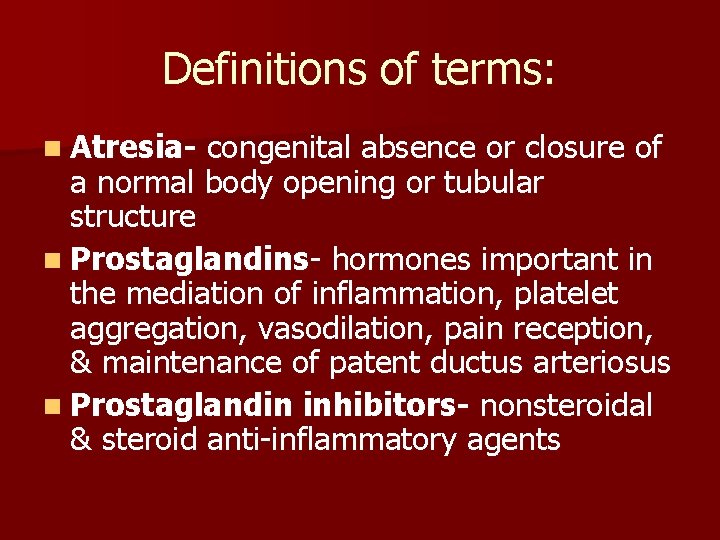 Definitions of terms:

Atresia- congenital absence or closure of a normal body opening or tubular structure

Prostaglandins- hormones important in the mediation of inflammation, platelet aggregation, vasodilation, pain reception, & maintenance of patent ductus arteriosus

Prostaglandin inhibitors- nonsteroidal & steroid anti-inflammatory agents